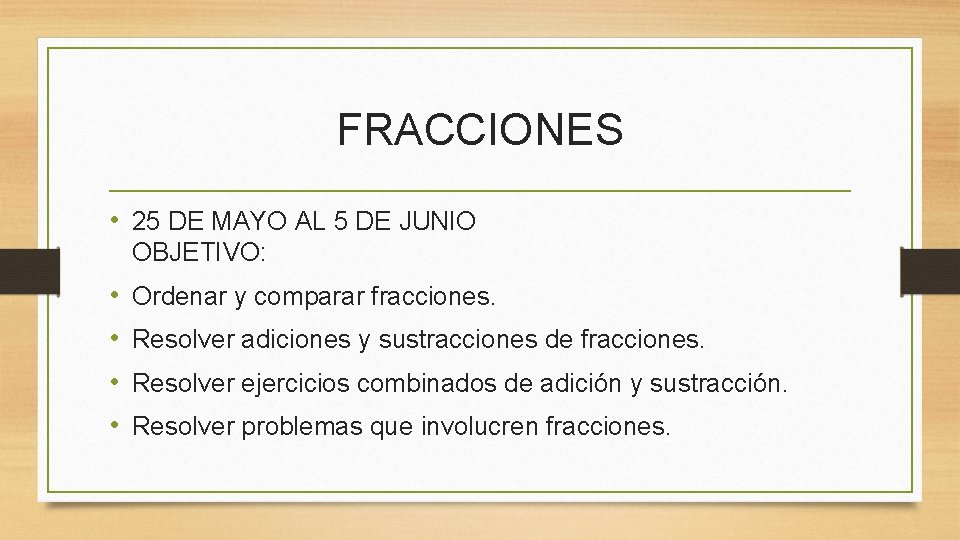 FRACCIONES

• 25 DE MAYO AL 5 DE JUNIO
OBJETIVO:

• Ordenar y comparar fracciones.

• Resolver adiciones y sustracciones de fracciones.

• Resolver ejercicios combinados de adición y sustracción.

• Resolver problemas que involucren fracciones.